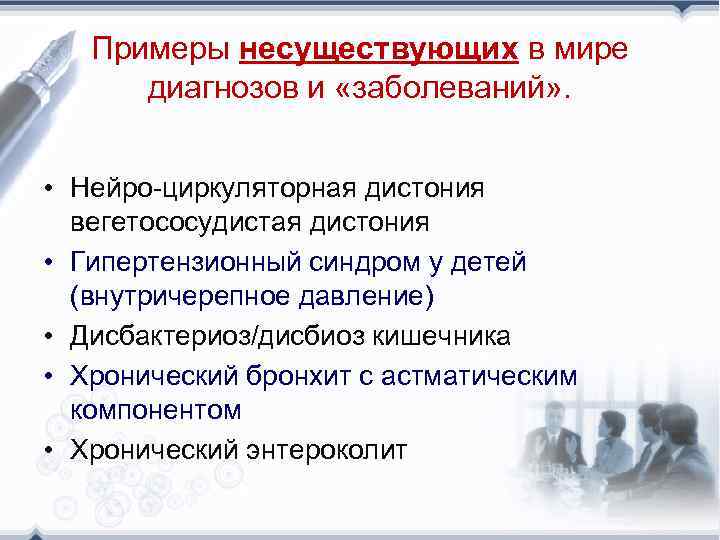 Примеры несуществующих в мире диагнозов и «заболеваний».

• Нейро-циркуляторная дистония вегетососудистая дистония
• Гипертензионный синдром у детей (внутричерепное давление)
• Дисбактериоз/дисбиоз кишечника
• Хронический бронхит с астматическим компонентом
• Хронический энтероколит